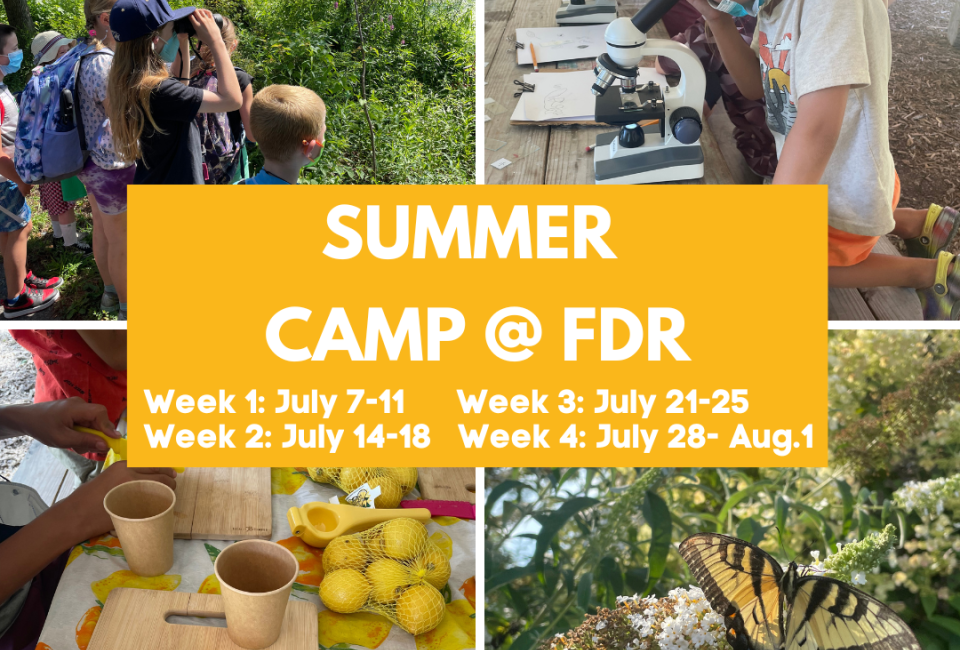 SUMMER
CAMP @ FDR

Week 1: July 7-11
Week 2: July 14-18

Week 3: July 21-25
Week 4: July 28- Aug.1